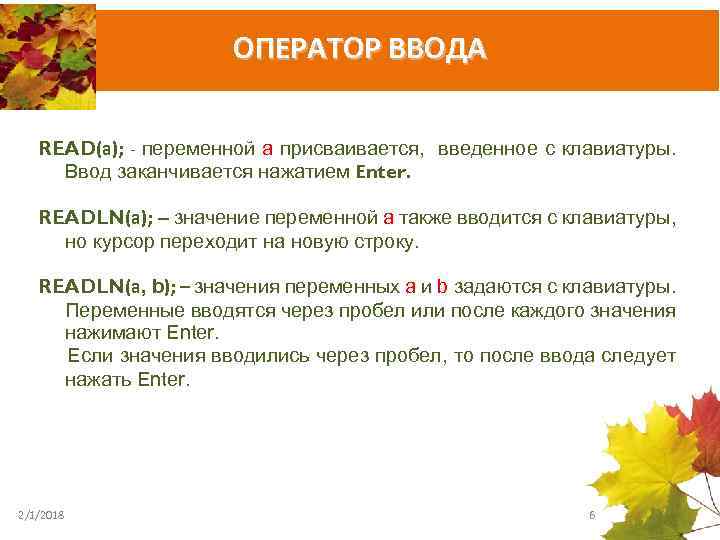 ОПЕРАТОР ВВОДА

READ(a); - переменной а присваивается, введенное с клавиатуры. Ввод заканчивается нажатием Enter.

READLN(a); – значение переменной а также вводится с клавиатуры, но курсор переходит на новую строку.

READLN(a, b); – значения переменных a и b задаются с клавиатуры. Переменные вводятся через пробел или после каждого значения нажимают Enter.
Если значения вводились через пробел, то после ввода следует нажать Enter.

2/1/2018

6